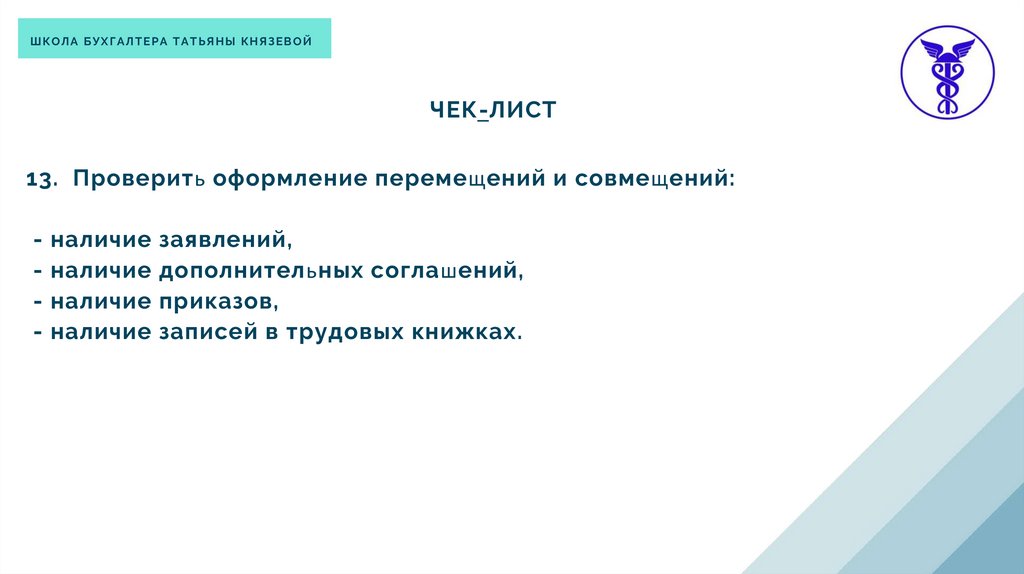 ШКОЛА БУХГАЛТЕРА ТАТЬЯНЫ КНЯЗЕВОЙ

ЧЕК-ЛИСТ

13. Проверить оформление перемещений и совмещений:

- наличие заявлений,
- наличие дополнительных соглашений,
- наличие приказов,
- наличие записей в трудовых книжках.